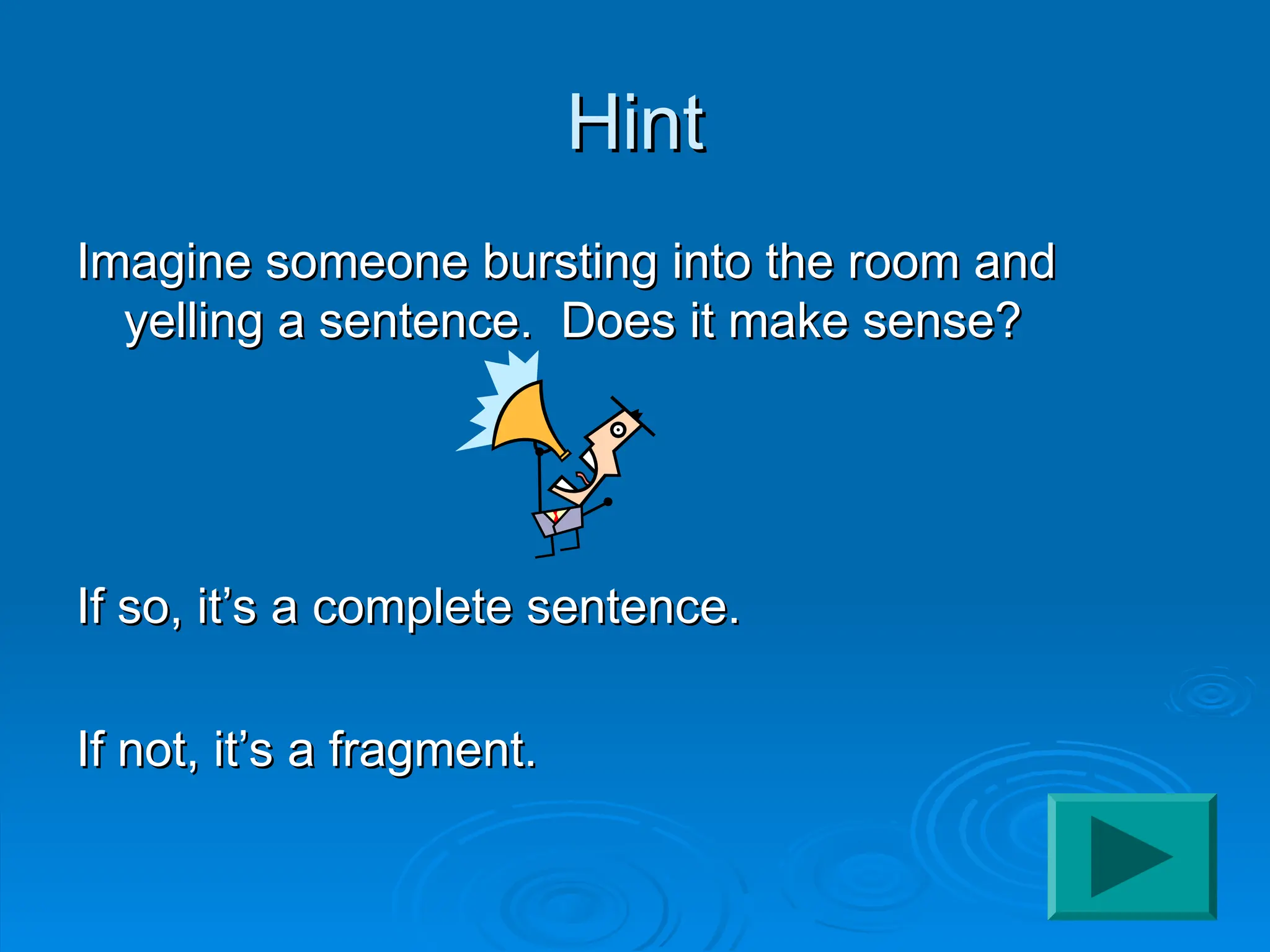 Hint

Imagine someone bursting into the room and yelling a sentence.  Does it make sense?

If so, it’s a complete sentence.

If not, it’s a fragment.